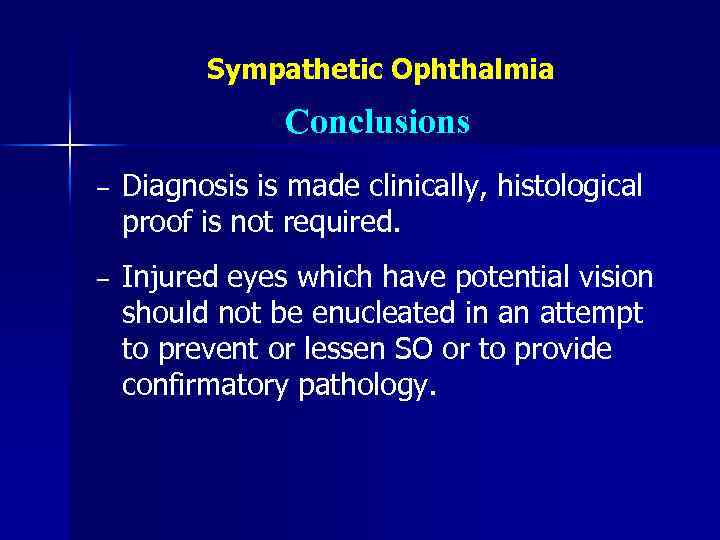 Sympathetic Ophthalmia

Conclusions

– Diagnosis is made clinically, histological proof is not required.

– Injured eyes which have potential vision should not be enucleated in an attempt to prevent or lessen SO or to provide confirmatory pathology.